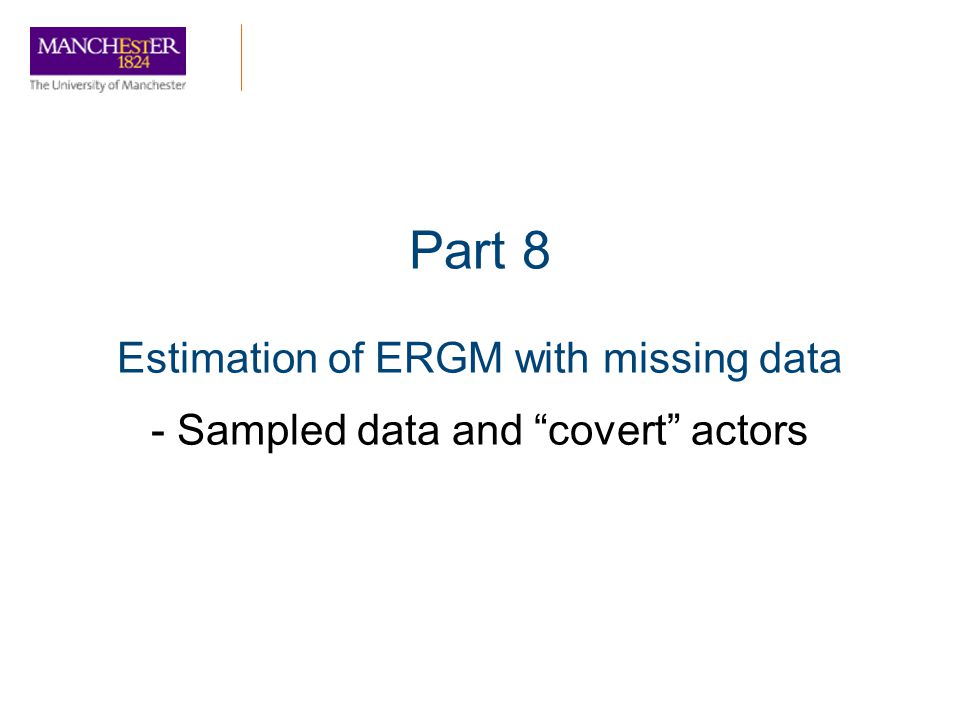 MANCHESTER
1824
The University of Manchester

Part 8

Estimation of ERGM with missing data

- Sampled data and “covert” actors